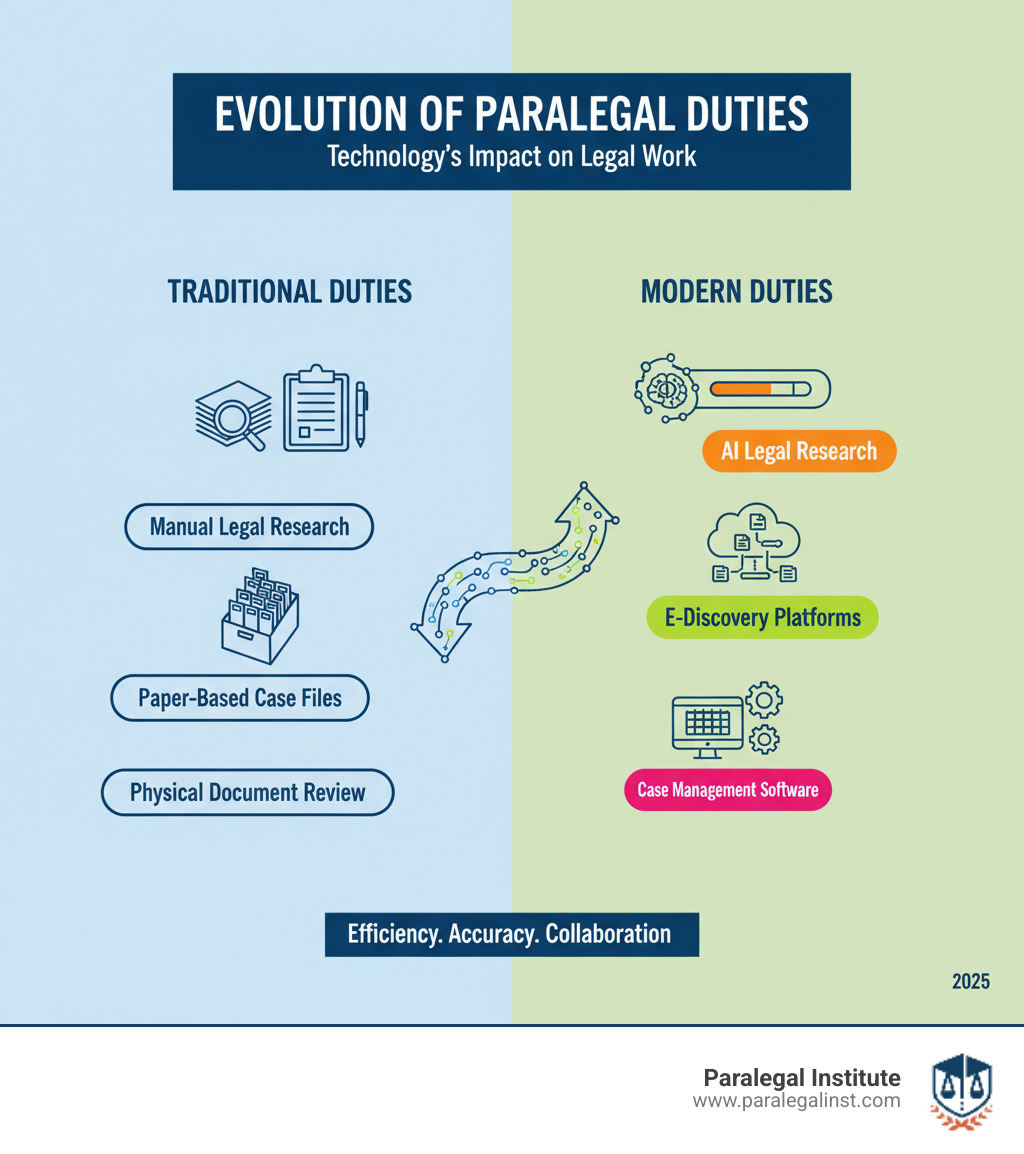 EVOLUTION OF PARALEGAL DUTIES
Technology's Impact on Legal Work

TRADITIONAL DUTIES

Manual Legal Research

Paper-Based Case Files

Physical Document Review

MODERN DUTIES

AI Legal Research

E-Discovery Platforms

Case Management Software

Efficiency. Accuracy. Collaboration

2025

Paralegal Institute
www.paralegalinst.com